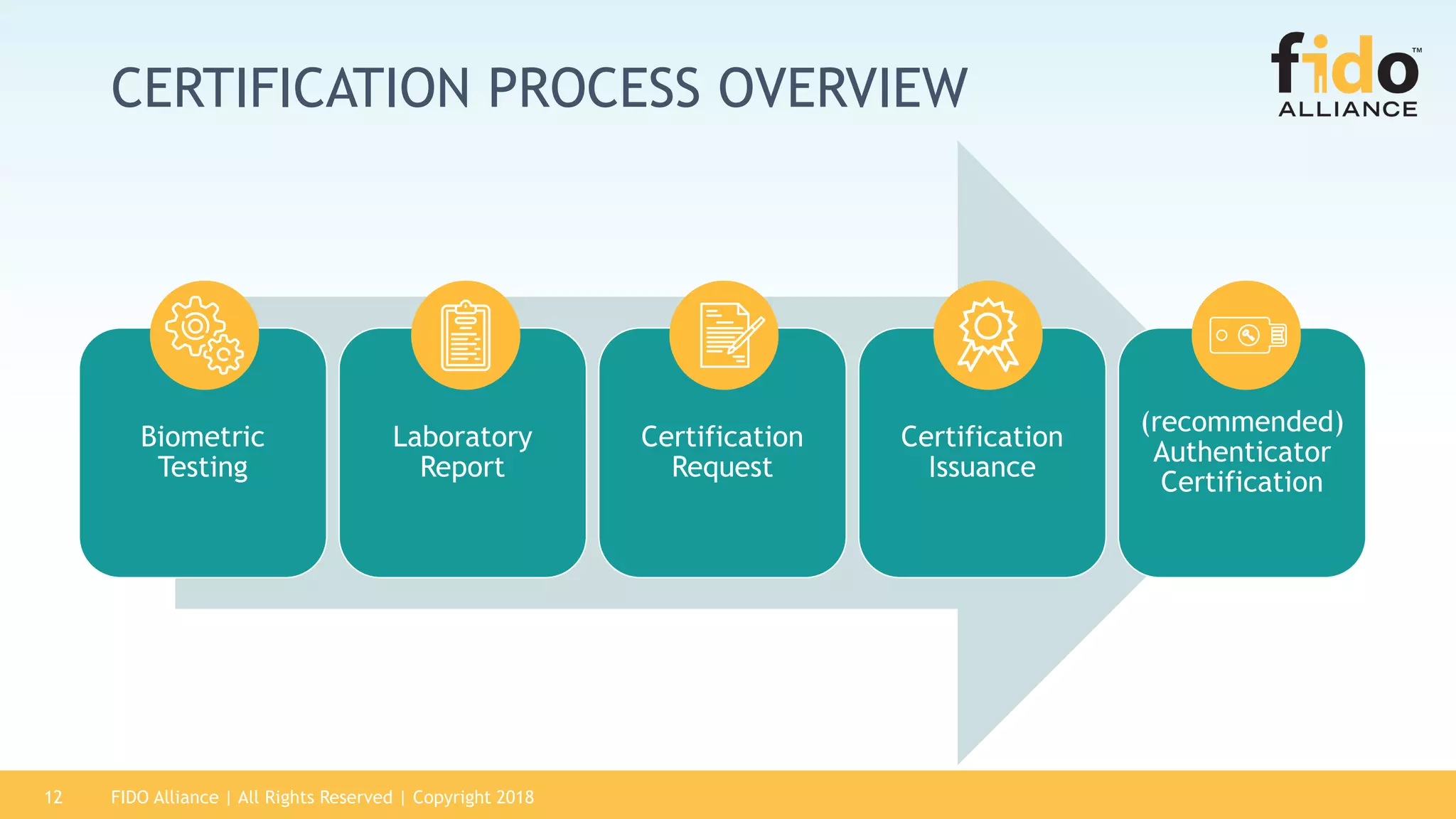 CERTIFICATION PROCESS OVERVIEW

fido™ ALLIANCE

Biometric Testing

Laboratory Report

Certification Request

Certification Issuance

(recommended) Authenticator Certification

12 FIDO Alliance | All Rights Reserved | Copyright 2018